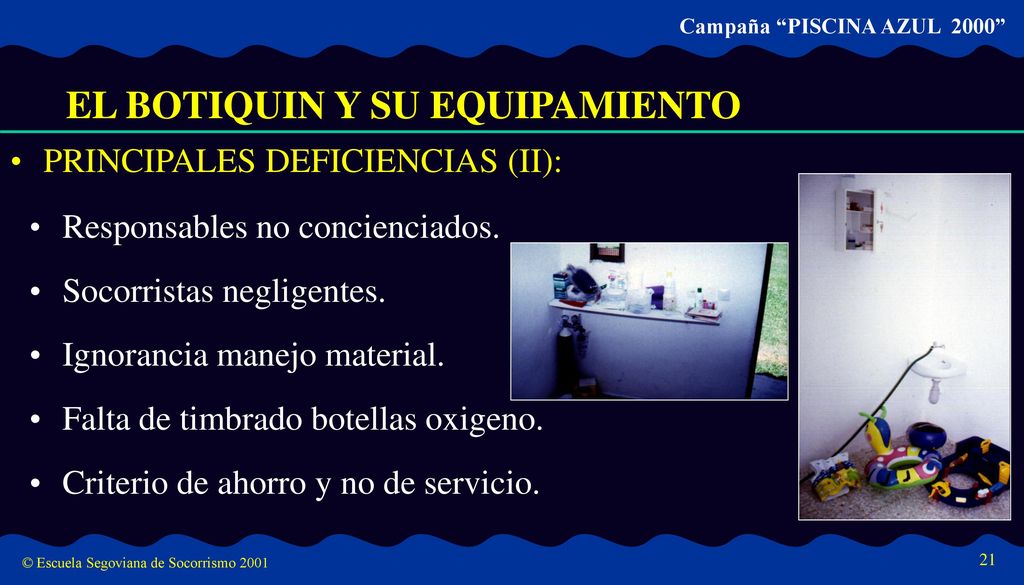 Campaña “PISCINA AZUL 2000”

EL BOTIQUIN Y SU EQUIPAMIENTO

• PRINCIPALES DEFICIENCIAS (II):

• Responsables no concienciados.

• Socorristas negligentes.

• Ignorancia manejo material.

• Falta de timbrado botellas oxigeno.

• Criterio de ahorro y no de servicio.

© Escuela Segoviana de Socorrismo 2001

21